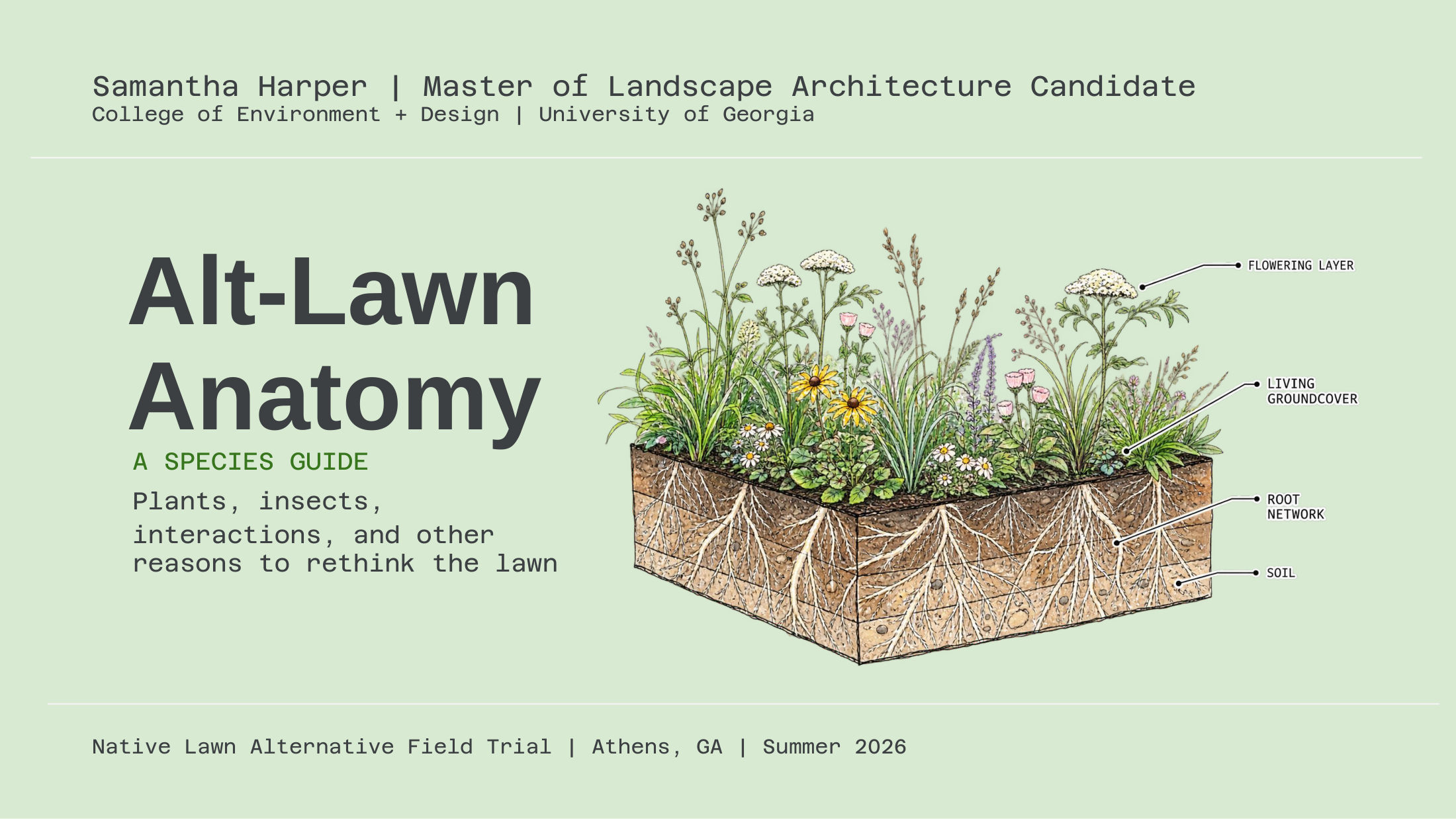 Samantha Harper | Master of Landscape Architecture Candidate
College of Environment + Design | University of Georgia

Alt-Lawn Anatomy

A SPECIES GUIDE

Plants, insects, interactions, and other reasons to rethink the lawn

FLOWERING LAYER

LIVING GROUNDCOVER

ROOT NETWORK

SOIL

Native Lawn Alternative Field Trial | Athens, GA | Summer 2026